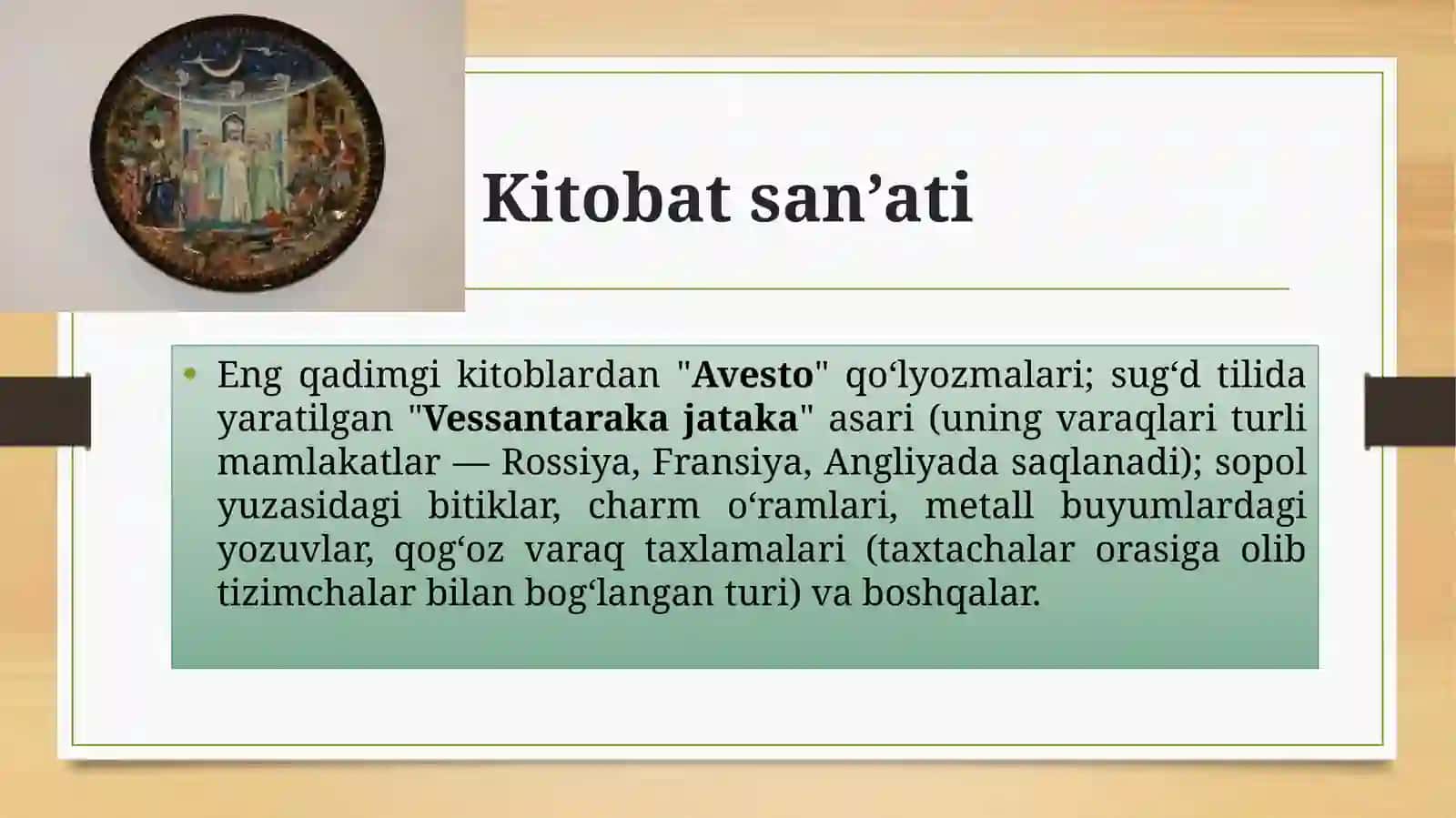 Kitobat san’ati

• Eng qadimgi kitoblardan "Avesto" qo‘lyozmalari; sug‘d tilida yaratilgan "Vessantaraka jataka" asari (uning varaqlari turli mamlakatlar — Rossiya, Fransiya, Angliyada saqlanadi); sopol yuzasidagi bitiklar, charm o‘ramlari, metall buyumlardagi yozuvlar, qog‘oz varaq taxlamalari (taxtachalar orasiga olib tizimchalar bilan bog‘langan turi) va boshqalar.